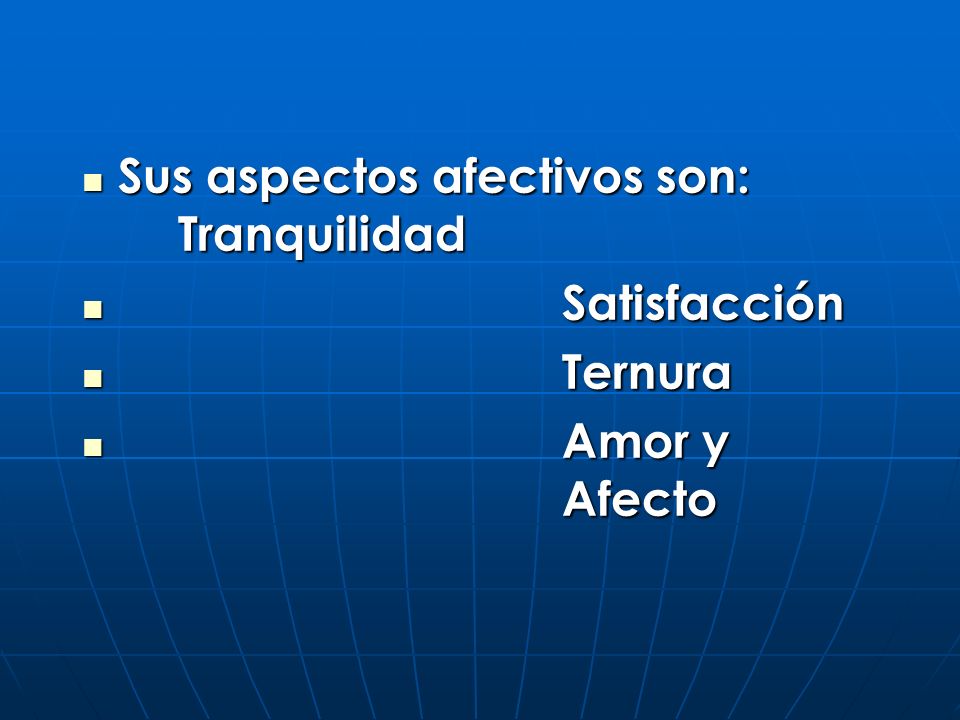 Sus aspectos afectivos son: Tranquilidad

Satisfacción

Ternura

Amor y Afecto